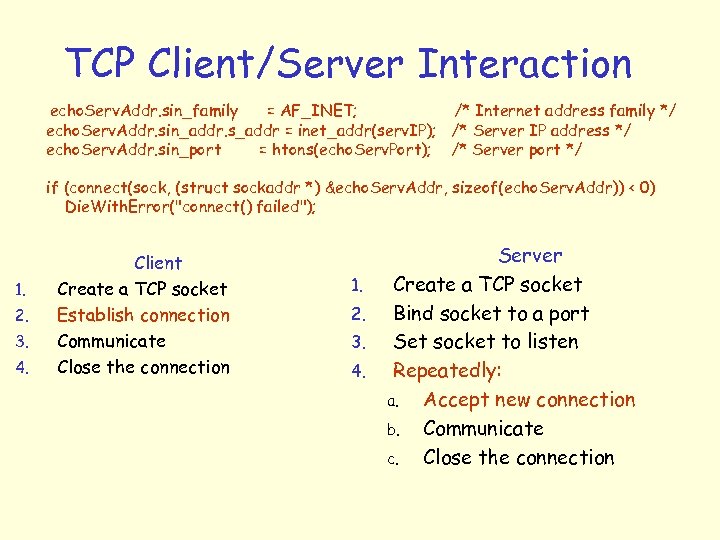 TCP Client/Server Interaction

echoServAddr.sin_family = AF_INET; /* Internet address family */
echoServAddr.sin_addr.s_addr = inet_addr(servIP); /* Server IP address */
echoServAddr.sin_port = htons(echoServPort); /* Server port */

if (connect(sock, (struct sockaddr *) &echoServAddr, sizeof(echoServAddr)) < 0)
DieWithError("connect() failed");

Client
1. Create a TCP socket
2. Establish connection
3. Communicate
4. Close the connection

Server
1. Create a TCP socket
2. Bind socket to a port
3. Set socket to listen
4. Repeatedly:
a. Accept new connection
b. Communicate
c. Close the connection